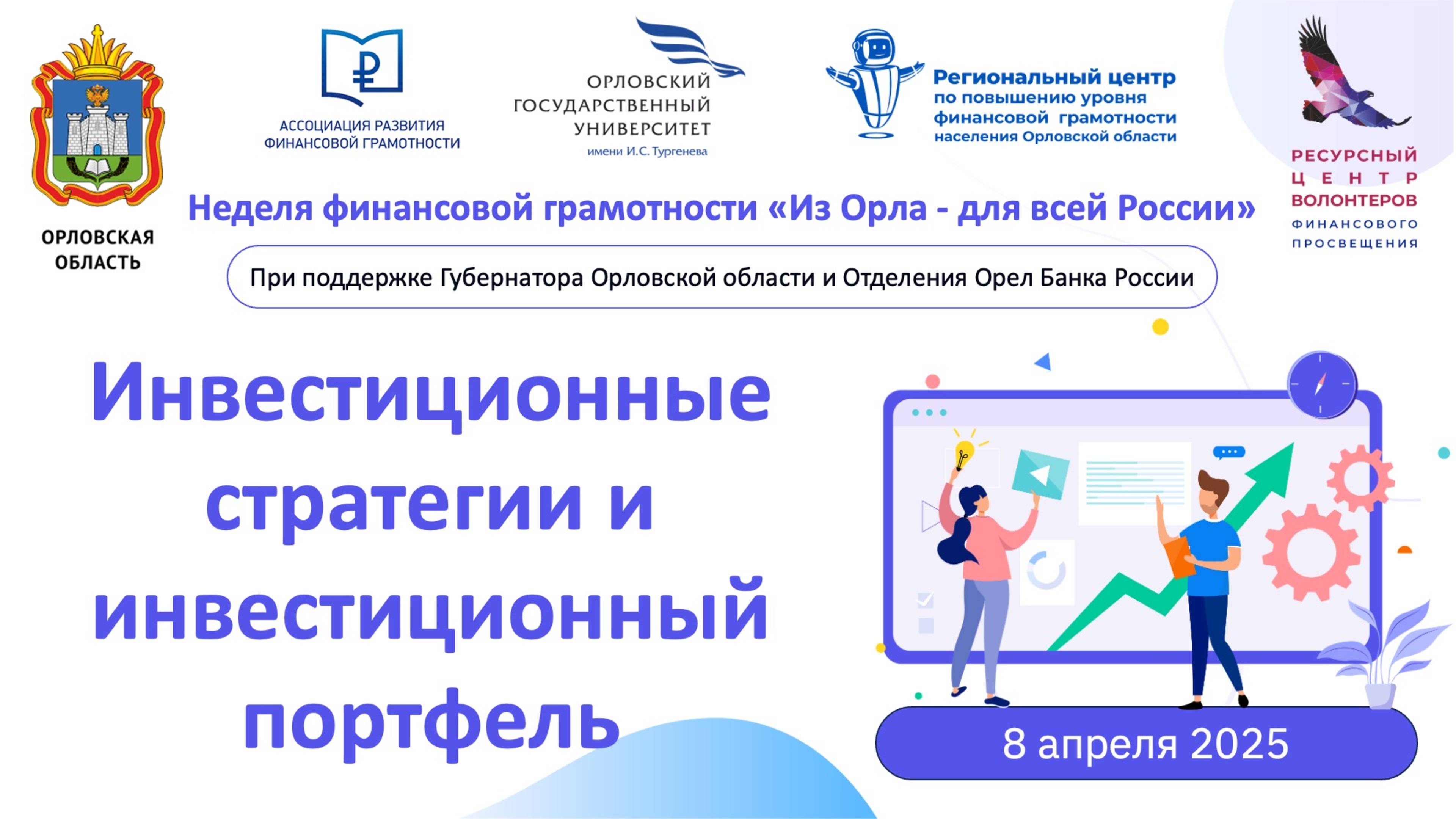 ОРЛОВСКАЯ ОБЛАСТЬ

АССОЦИАЦИЯ РАЗВИТИЯ ФИНАНСОВОЙ ГРАМОТНОСТИ

ОРЛОВСКИЙ ГОСУДАРСТВЕННЫЙ УНИВЕРСИТЕТ имени И.С. Тургенева

Региональный центр по повышению уровня финансовой грамотности населения Орловской области

РЕСУРСНЫЙ ЦЕНТР ВОЛОНТЕРОВ ФИНАНСОВОГО ПРОСВЕЩЕНИЯ

Неделя финансовой грамотности «Из Орла - для всей России»

При поддержке Губернатора Орловской области и Отделения Орел Банка России

Инвестиционные стратегии и инвестиционный портфель

8 апреля 2025